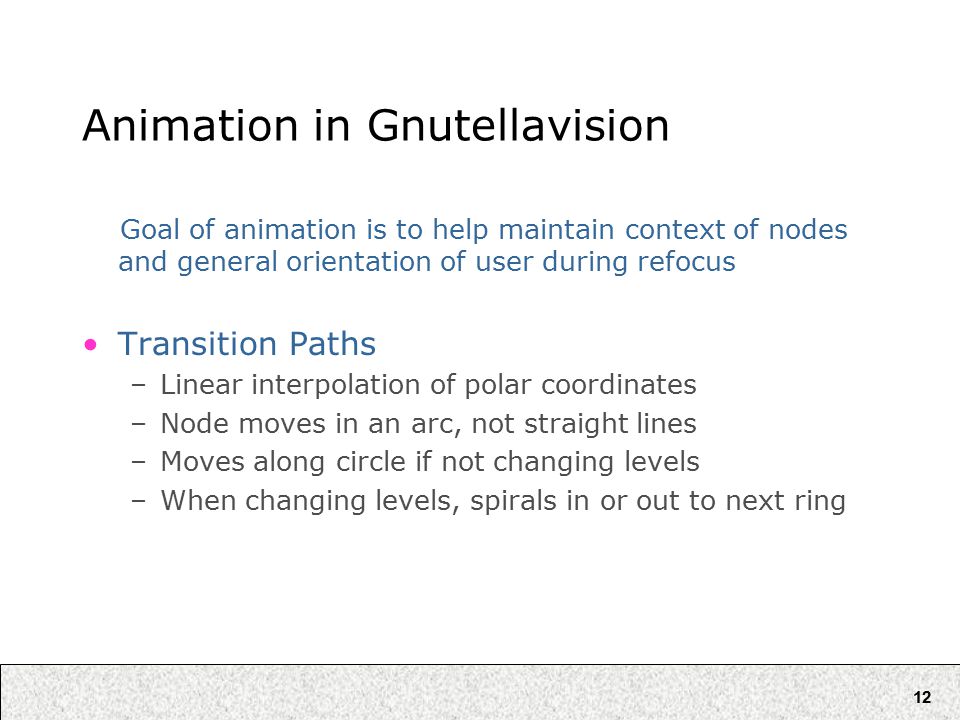 Animation in Gnutellavision

Goal of animation is to help maintain context of nodes and general orientation of user during refocus

• Transition Paths
– Linear interpolation of polar coordinates
– Node moves in an arc, not straight lines
– Moves along circle if not changing levels
– When changing levels, spirals in or out to next ring

12